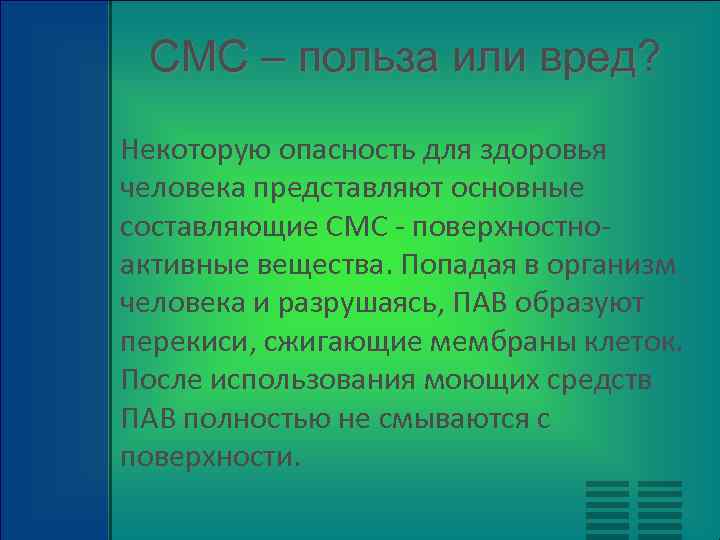 СМС – польза или вред?

Некоторую опасность для здоровья человека представляют основные составляющие СМС - поверхностно-активные вещества. Попадая в организм человека и разрушаясь, ПАВ образуют перекиси, сжигающие мембраны клеток. После использования моющих средств ПАВ полностью не смываются с поверхности.